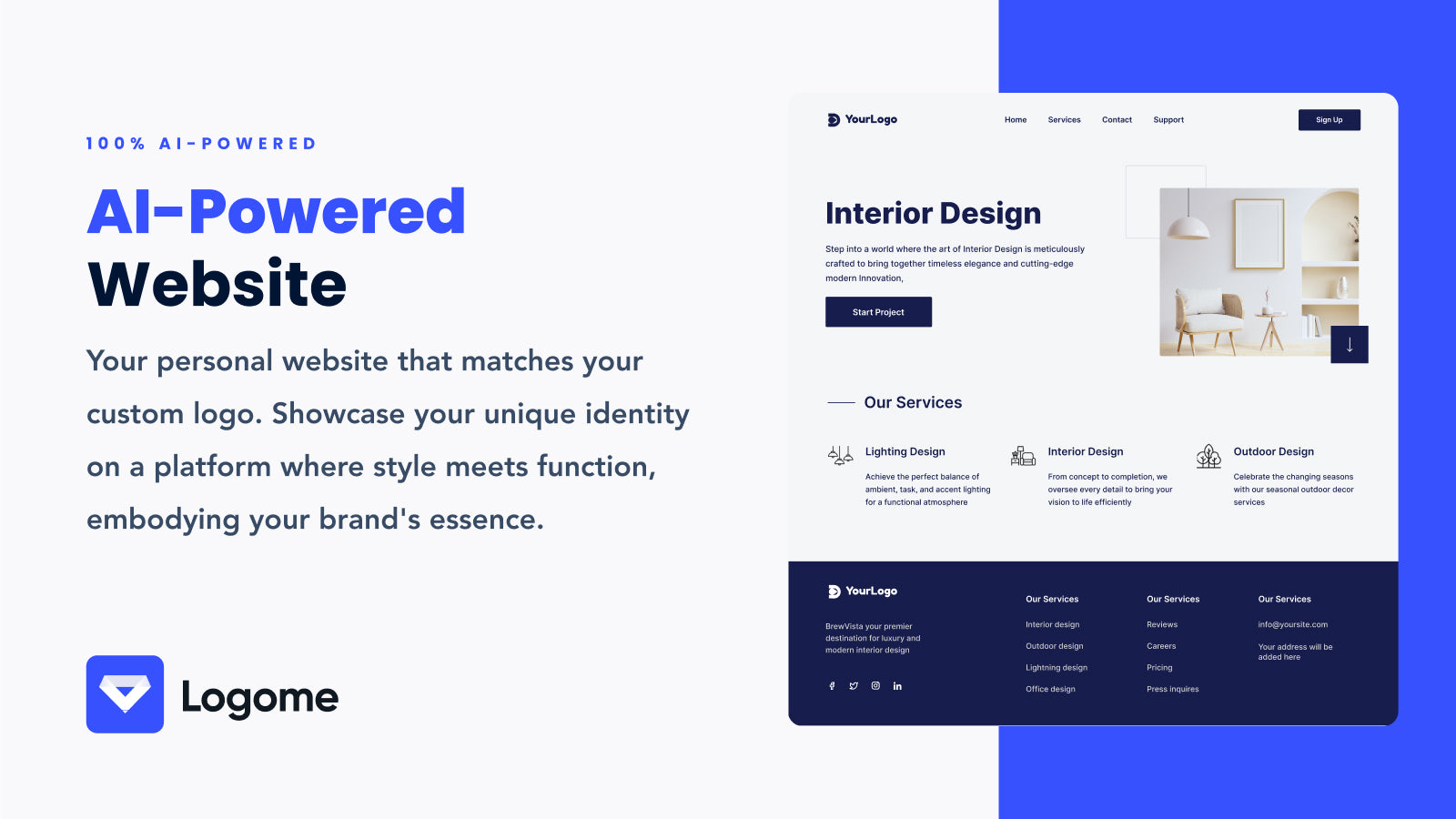 100% AI-POWERED

AI-Powered Website

Your personal website that matches your custom logo. Showcase your unique identity on a platform where style meets function, embodying your brand's essence.

Logome

YourLogo

Home Services Contact Support

Sign Up

Interior Design

Step into a world where the art of Interior Design is meticulously crafted to bring together timeless elegance and cutting-edge modern Innovation,

Start Project

Our Services

Lighting Design

Achieve the perfect balance of ambient, task, and accent lighting for a functional atmosphere

Interior Design

From concept to completion, we oversee every detail to bring your vision to life efficiently

Outdoor Design

Celebrate the changing seasons with our seasonal outdoor decor services

YourLogo

BrewVista your premier destination for luxury and modern interior design

Our Services

Interior design

Outdoor design

Lightning design

Office design

Our Services

Reviews

Careers

Pricing

Press inquires

Our Services

info@yoursite.com

Your address will be added here